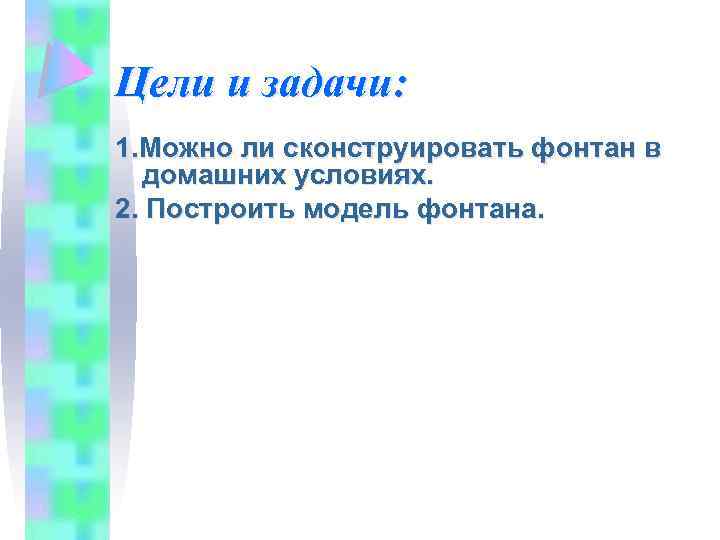 Цели и задачи:

1.Можно ли сконструировать фонтан в домашних условиях.

2. Построить модель фонтана.